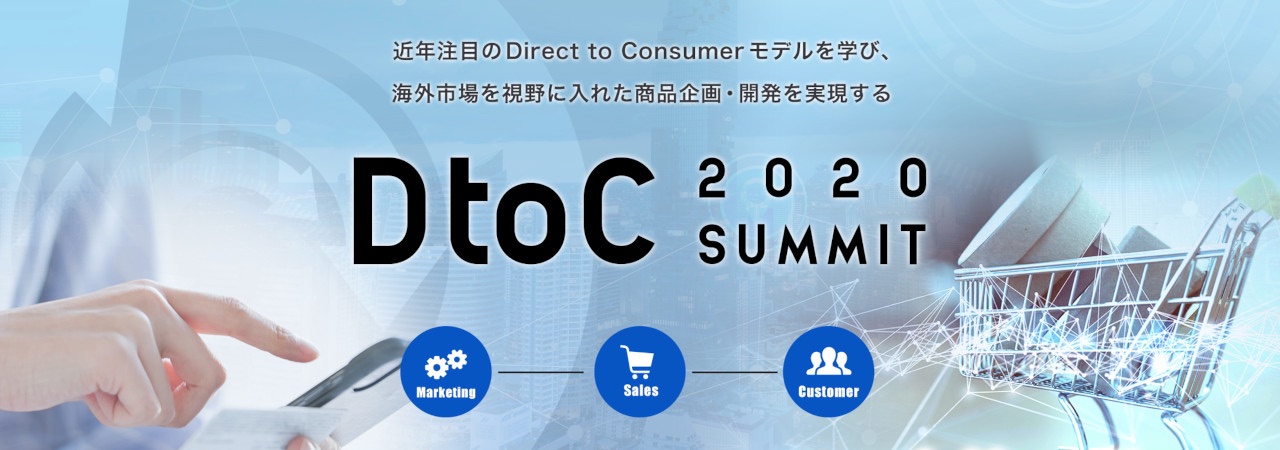 近年注目のDirect to Consumerモデルを学び、
海外市場を視野に入れた商品企画・開発を実現する

DtoC 2020 SUMMIT

Marketing

Sales

Customer